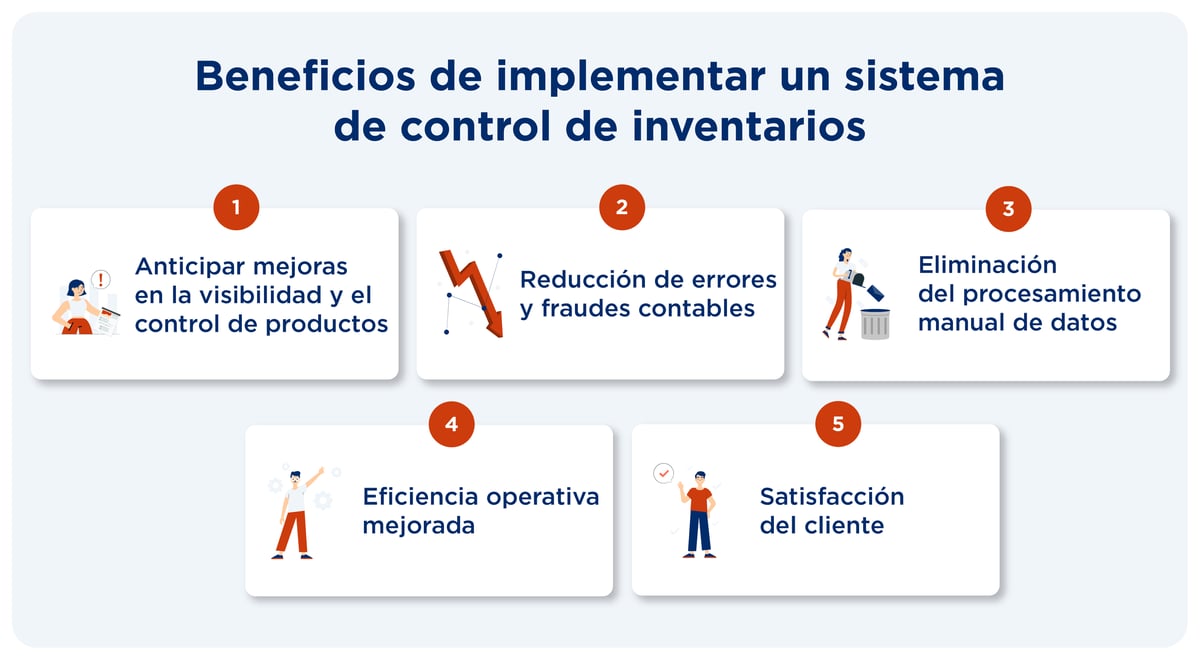 Beneficios de implementar un sistema de control de inventarios

1
Anticipar mejoras en la visibilidad y el control de productos

2
Reducción de errores y fraudes contables

3
Eliminación del procesamiento manual de datos

4
Eficiencia operativa mejorada

5
Satisfacción del cliente